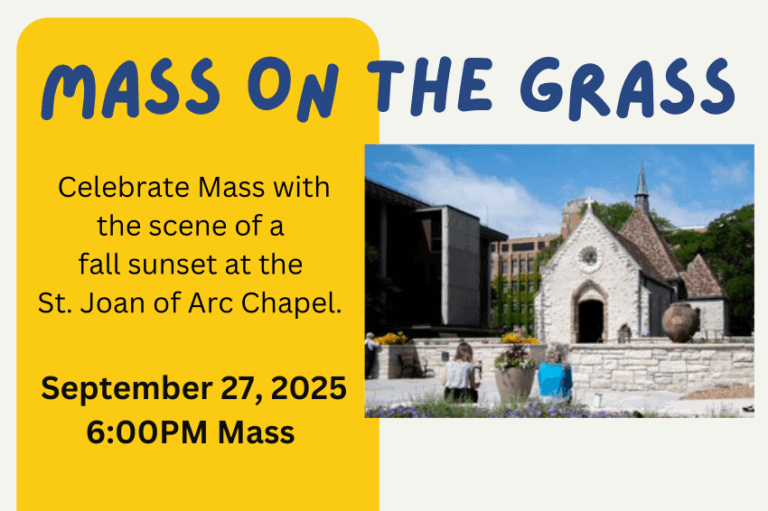 MASS ON THE GRASS

Celebrate Mass with the scene of a fall sunset at the St. Joan of Arc Chapel.

September 27, 2025
6:00PM Mass